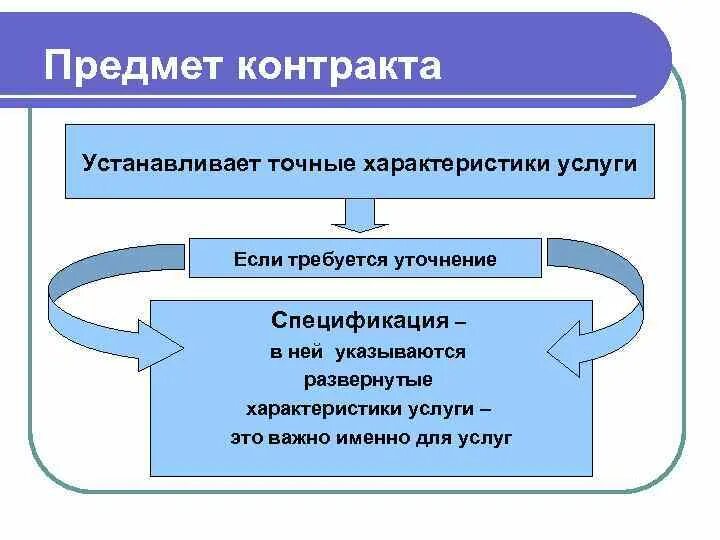 Предмет контракта

Устанавливает точные характеристики услуги

Если требуется уточнение

Спецификация –
в ней указываются
развернутые
характеристики услуги –
это важно именно для услуг